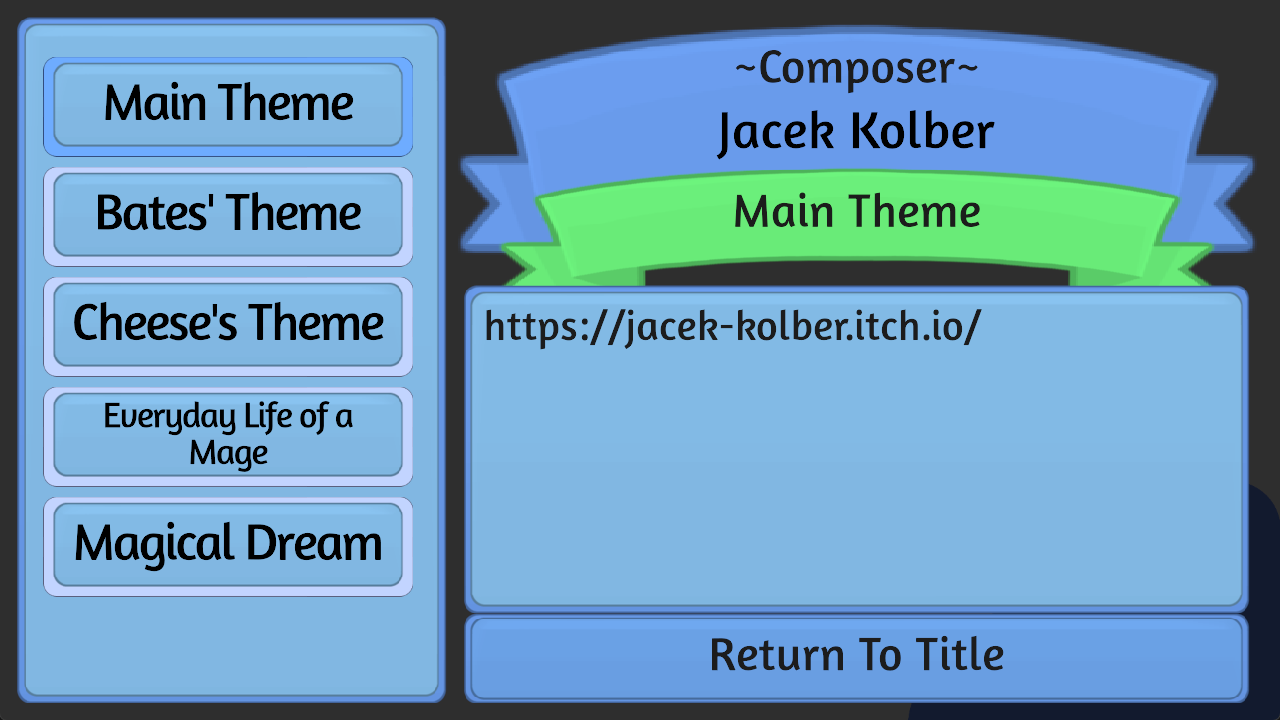 Main Theme

Bates' Theme

Cheese's Theme

Everyday Life of a Mage

Magical Dream

~Composer~
Jacek Kolber

Main Theme

https://jacek-kolber.itch.io/

Return To Title